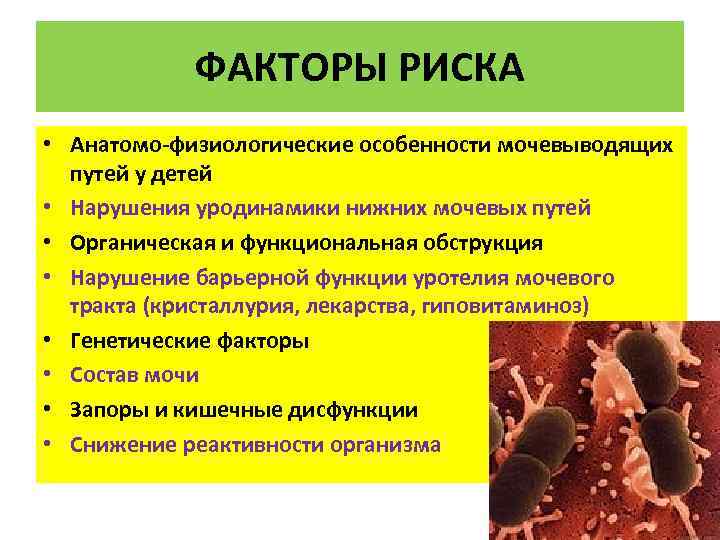 ФАКТОРЫ РИСКА

• Анатомо-физиологические особенности мочевыводящих путей у детей
• Нарушения уродинамики нижних мочевых путей
• Органическая и функциональная обструкция
• Нарушение барьерной функции уротелия мочевого тракта (кристаллурия, лекарства, гиповитаминоз)
• Генетические факторы
• Состав мочи
• Запоры и кишечные дисфункции
• Снижение реактивности организма